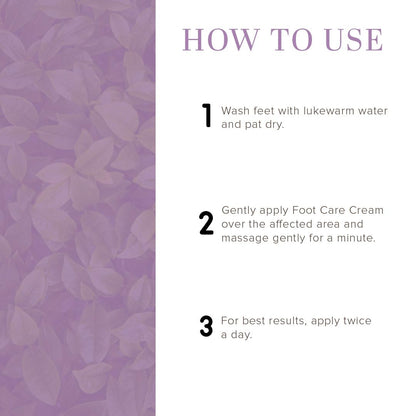 HOW TO USE

1 Wash feet with lukewarm water and pat dry.

2 Gently apply Foot Care Cream over the affected area and massage gently for a minute.

3 For best results, apply twice a day.